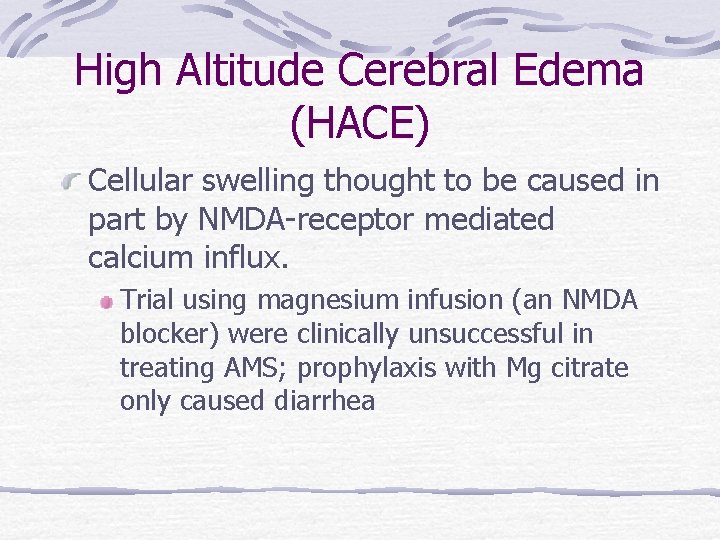 High Altitude Cerebral Edema (HACE)

Cellular swelling thought to be caused in part by NMDA-receptor mediated calcium influx.

Trial using magnesium infusion (an NMDA blocker) were clinically unsuccessful in treating AMS; prophylaxis with Mg citrate only caused diarrhea